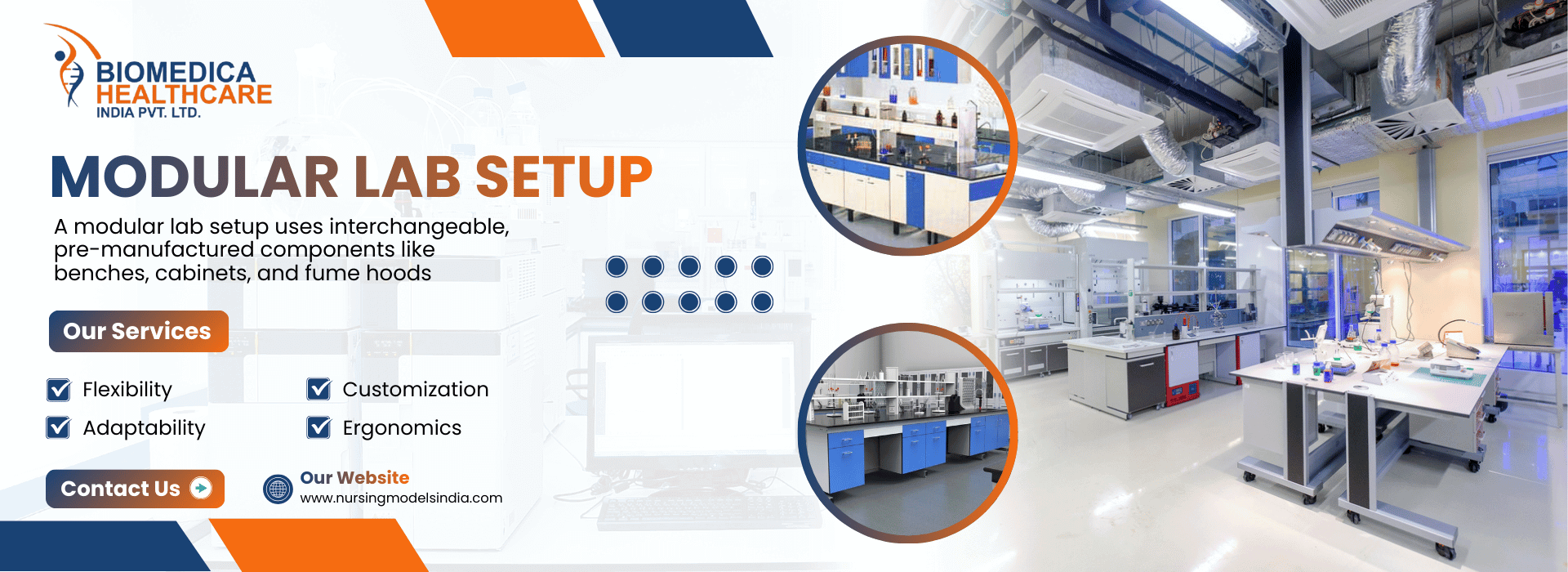 BIOMEDICA HEALTHCARE INDIA PVT. LTD.

MODULAR LAB SETUP

A modular lab setup uses interchangeable, pre-manufactured components like benches, cabinets, and fume hoods

Our Services

Flexibility

Adaptability

Customization

Ergonomics

Contact Us

Our Website
www.nursingmodelsindia.com